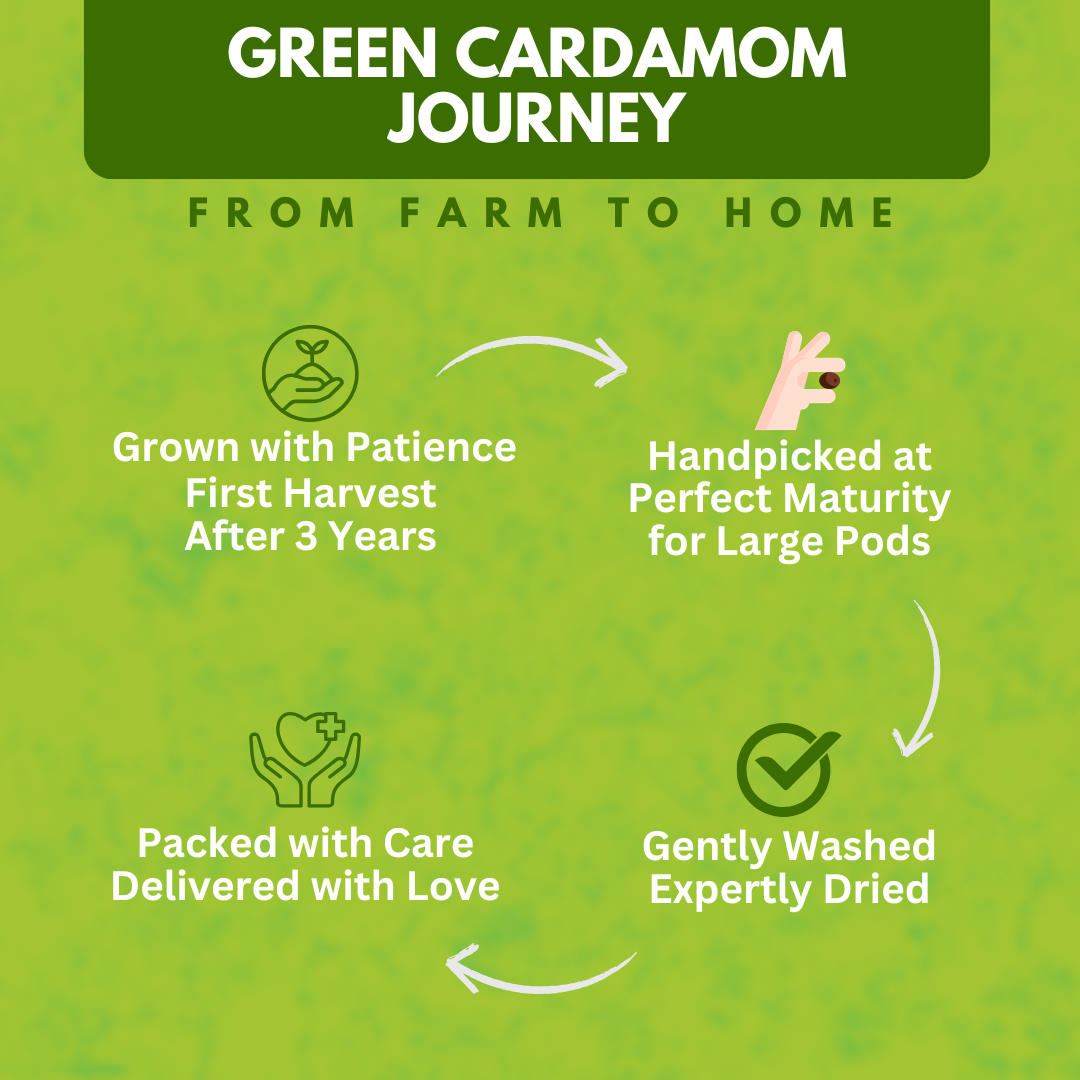 GREEN CARDAMOM JOURNEY

FROM FARM TO HOME

Grown with Patience
First Harvest
After 3 Years

Handpicked at
Perfect Maturity
for Large Pods

Gently Washed
Expertly Dried

Packed with Care
Delivered with Love